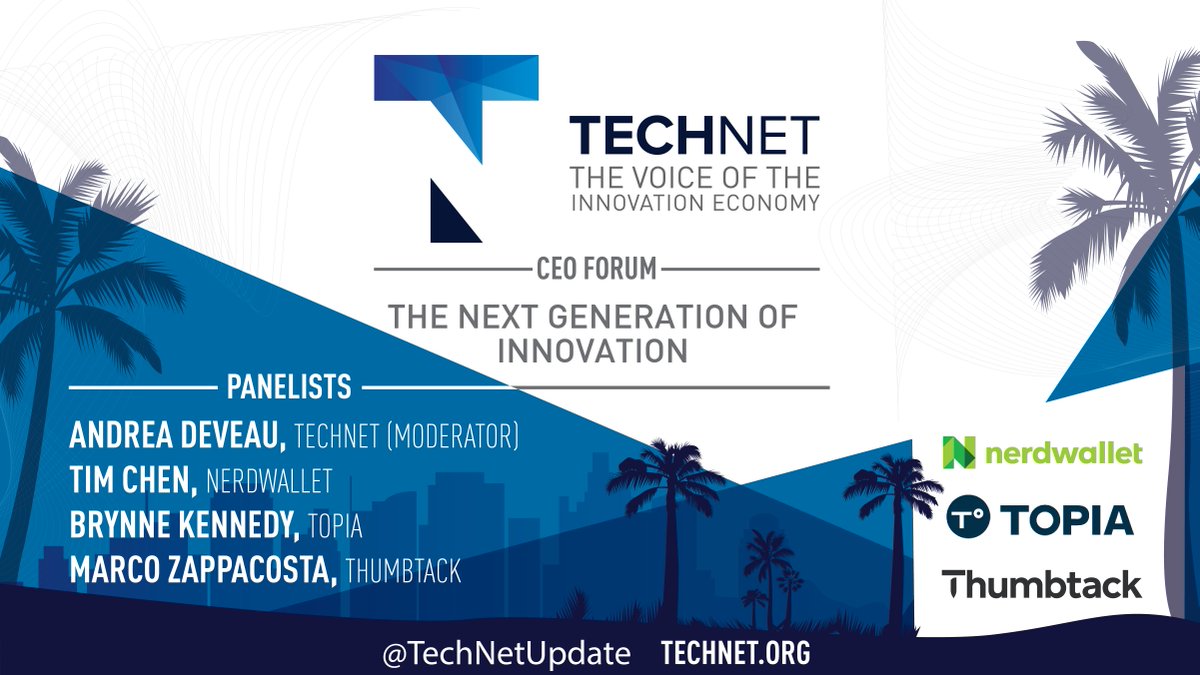 TECHNET
THE VOICE OF THE INNOVATION ECONOMY

CEO FORUM

THE NEXT GENERATION OF INNOVATION

PANELISTS

ANDREA DEVEAU, TECHNET (MODERATOR)
TIM CHEN, NERDWALLET
BRYNNE KENNEDY, TOPIA
MARCO ZAPPACOSTA, THUMBTACK

nerdwallet

TOPIA

Thumbtack

@TechNetUpdate TECHNET.ORG